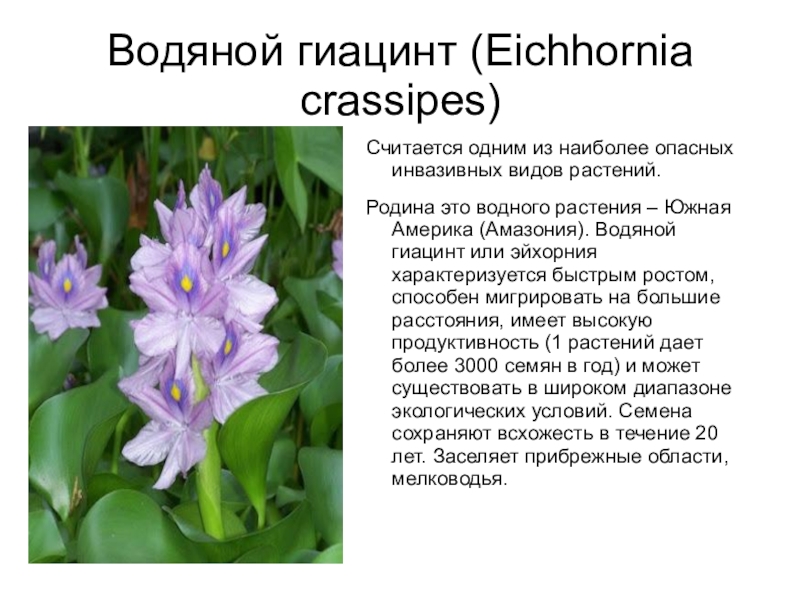 Водяной гиацинт (Eichhornia crassipes)

Считается одним из наиболее опасных инвазивных видов растений.

Родина это водного растения – Южная Америка (Амазония). Водяной гиацинт или эйхорния характеризуется быстрым ростом, способен мигрировать на большие расстояния, имеет высокую продуктивность (1 растений дает более 3000 семян в год) и может существовать в широком диапазоне экологических условий. Семена сохраняют всхожесть в течение 20 лет. Заселяет прибрежные области, мелководья.